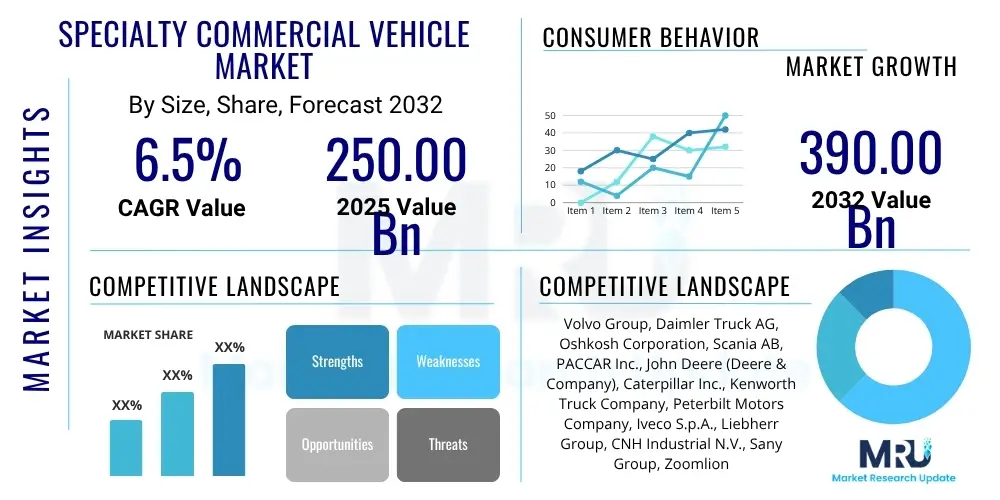 MARKET INSIGHTS

SPECIALTY COMMERCIAL VEHICLE MARKET

By Size, Share, Forecast 2032

6.5%
CAGR Value

250.00 Bn
2025 Value

CONSUMER BEHAVIOR

MARKET GROWTH

50
40
30
20
10
0
Item 1 Item 2 Item 3 Item 4 Item 5

390.00 Bn
2032 Value

COMPETITIVE LANDSCAPE

MARKET SHARE

XX%
XX%
XX%

Strengths
Weaknesses
Opportunities
Threats

COMPETITIVE LANDSCAPE

Volvo Group, Daimler Truck AG, Oshkosh Corporation, Scania AB, PACCAR Inc., John Deere (Deere & Company), Caterpillar Inc., Kenworth Truck Company, Peterbilt Motors Company, Iveco S.p.A., Liebherr Group, CNH Industrial N.V., Sany Group, Zoomlion

MRU
Market Research Update